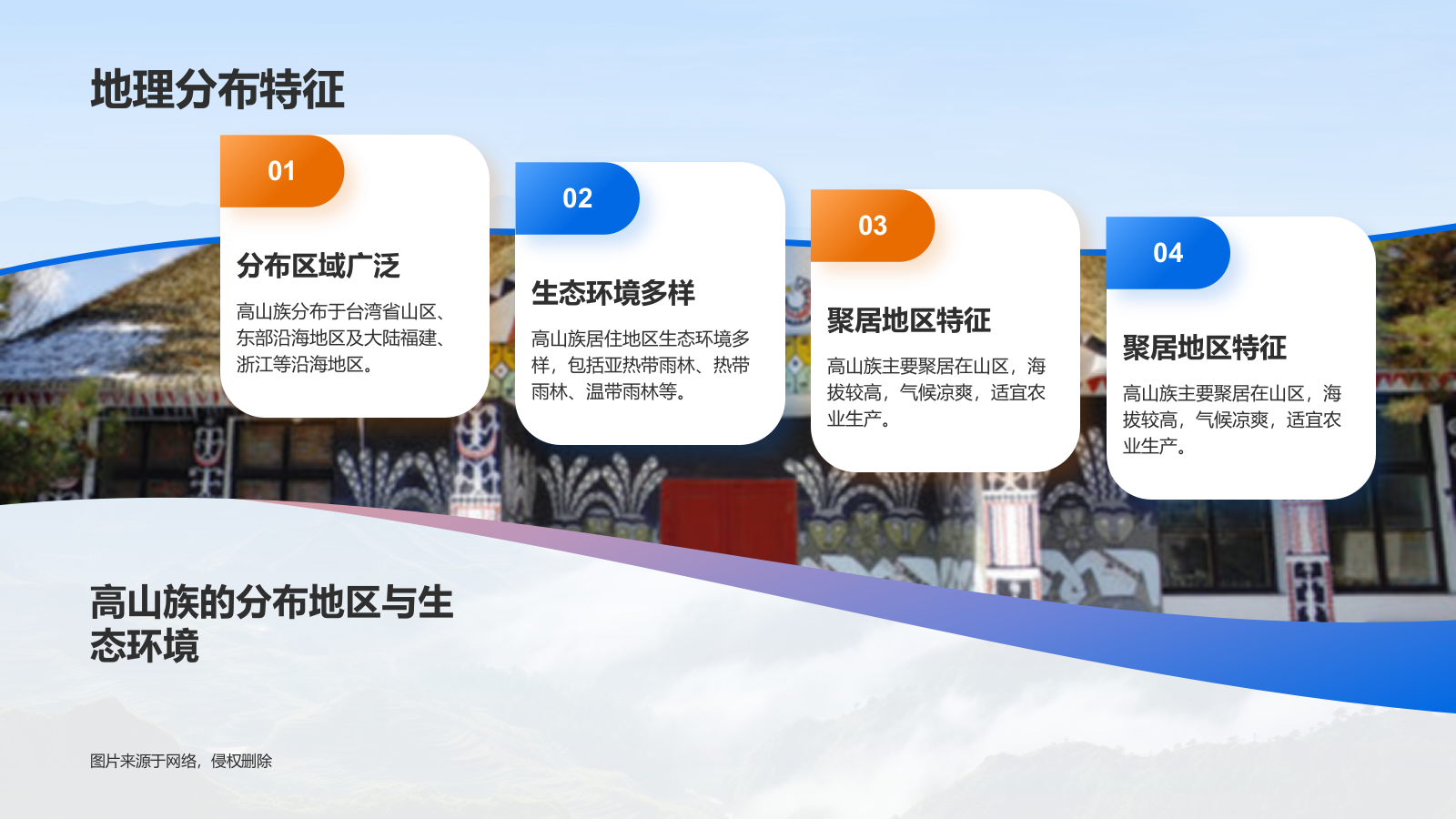 地理分布特征

01

分布区域广泛

高山族分布于台湾省山区、东部沿海地区及大陆福建、浙江等沿海地区。

02

生态环境多样

高山族居住地区生态环境多样，包括亚热带雨林、热带雨林、温带雨林等。

03

聚居地区特征

高山族主要聚居在山区，海拔较高，气候凉爽，适宜农业生产。

04

聚居地区特征

高山族主要聚居在山区，海拔较高，气候凉爽，适宜农业生产。

高山族的分布地区与生态环境

图片来源于网络，侵权删除